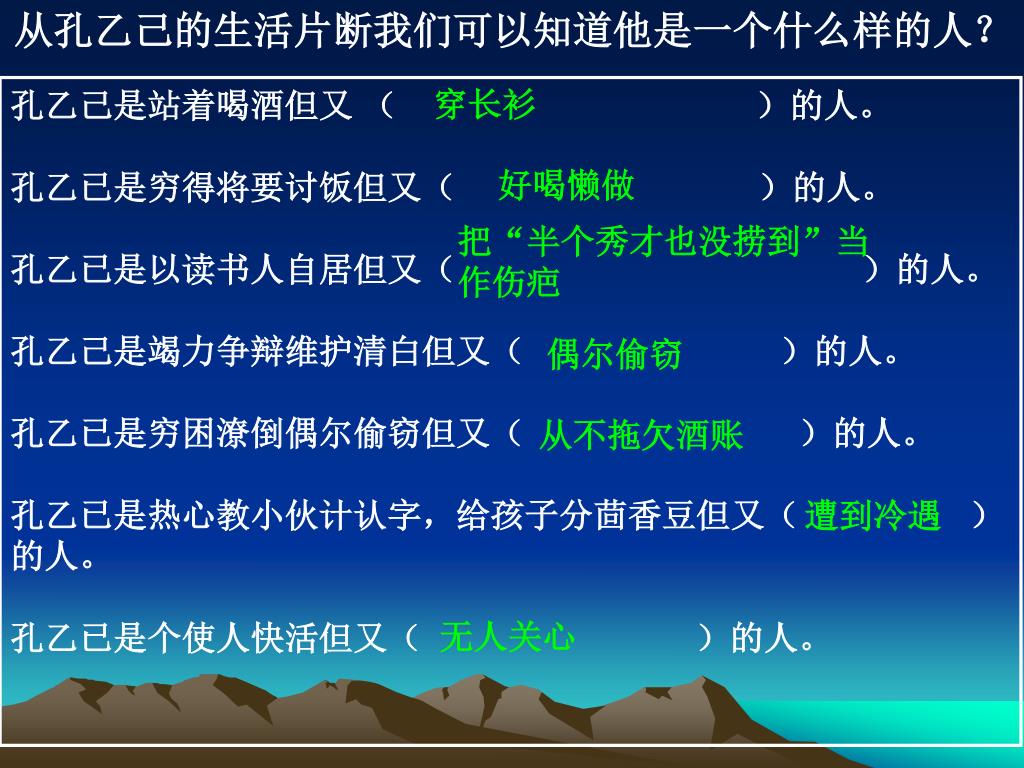 从孔乙己的生活片断我们可以知道他是一个什么样的人？

孔乙己是站着喝酒但又（ 穿长衫 ）的人。

孔乙己是穷得将要讨饭但又（ 好喝懒做 ）的人。

孔乙己是以读书人自居但又（ 把“半个秀才也没捞到”当作伤疤 ）的人。

孔乙己是竭力争辩维护清白但又（ 偶尔偷窃 ）的人。

孔乙己是穷困潦倒偶尔偷窃但又（ 从不拖欠酒账 ）的人。

孔乙己是热心教小伙计认字，给孩子分茴香豆但又（ 遭到冷遇 ）的人。

孔乙己是个使人快活但又（ 无人关心 ）的人。